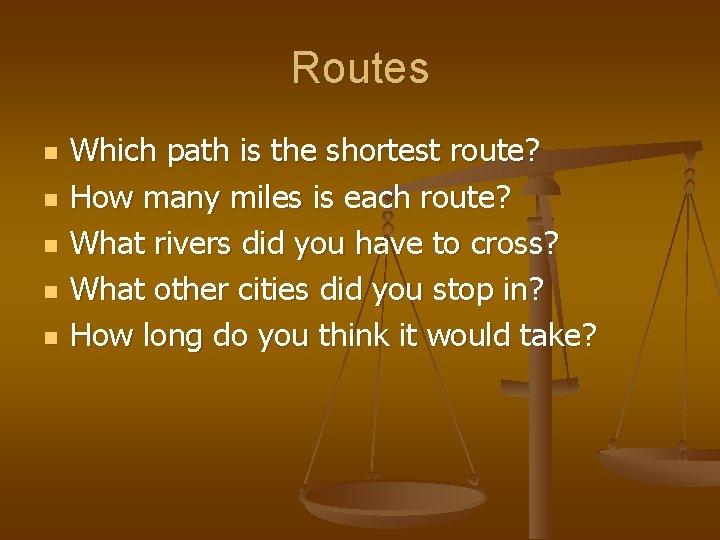 Routes

- Which path is the shortest route?
- How many miles is each route?
- What rivers did you have to cross?
- What other cities did you stop in?
- How long do you think it would take?